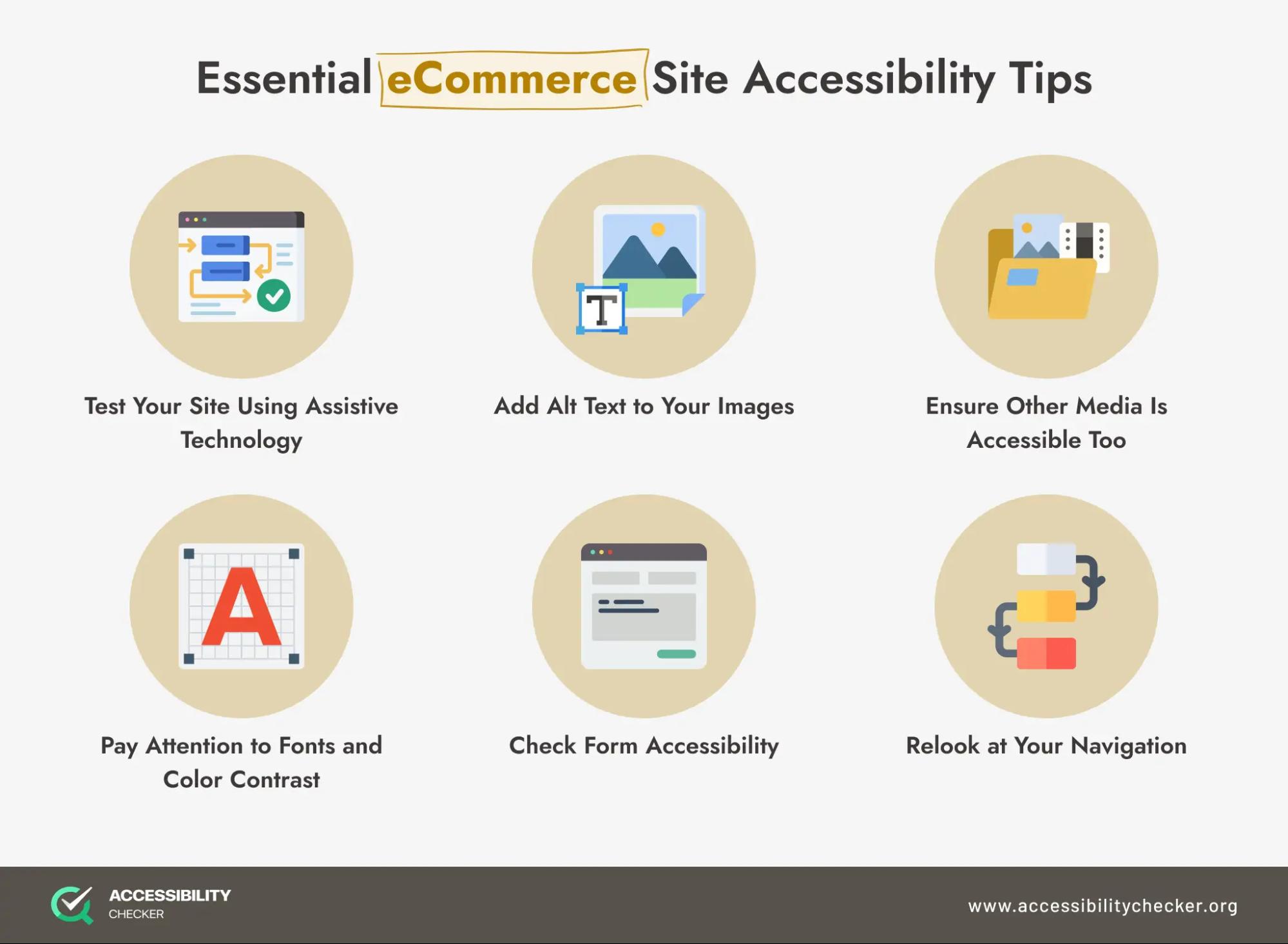 Essential eCommerce Site Accessibility Tips

T

Test Your Site Using Assistive Technology

Add Alt Text to Your Images

Ensure Other Media Is Accessible Too

A

Pay Attention to Fonts and Color Contrast

Check Form Accessibility

Relook at Your Navigation

ACCESSIBILITY CHECKER

www.accessibilitychecker.org